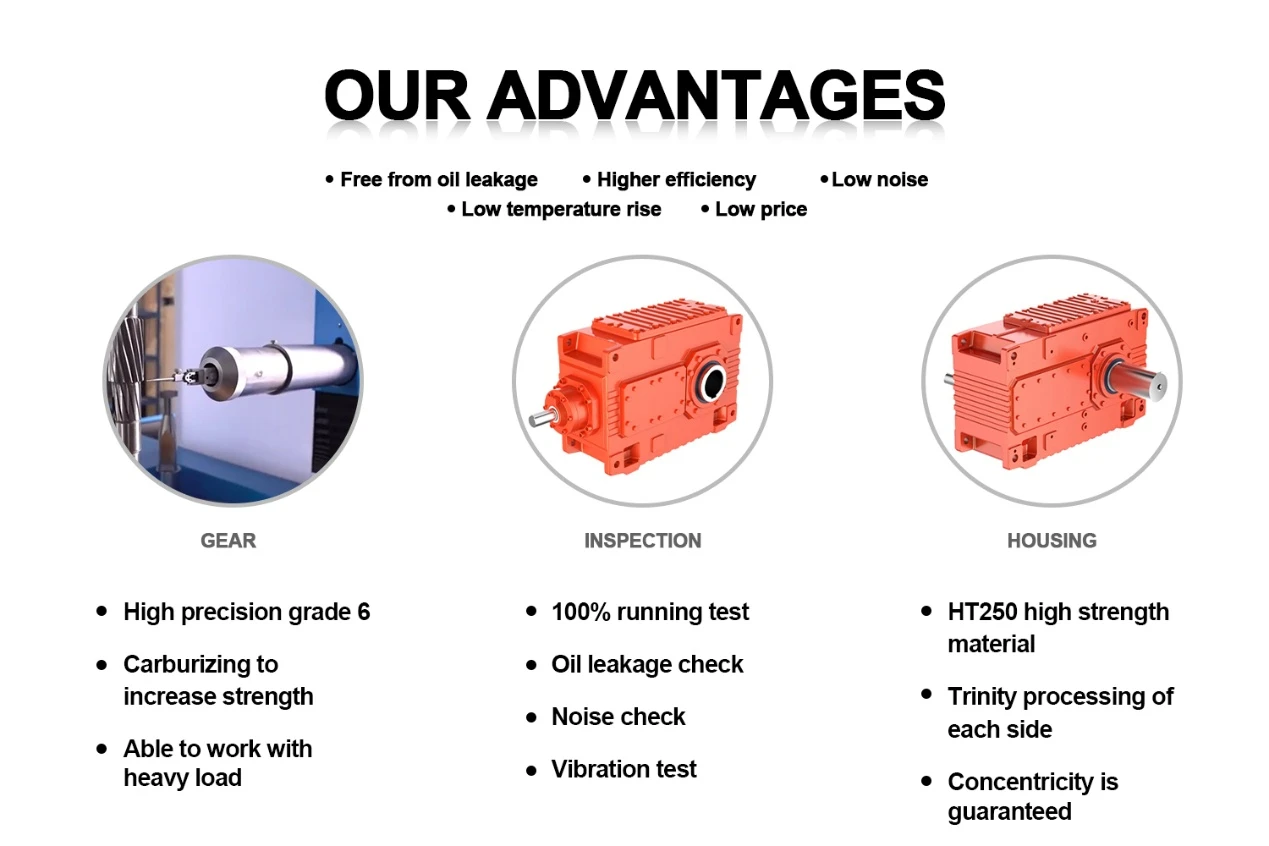 OUR ADVANTAGES

• Free from oil leakage • Higher efficiency • Low noise
• Low temperature rise • Low price

GEAR

• High precision grade 6
• Carburizing to increase strength
• Able to work with heavy load

INSPECTION

• 100% running test
• Oil leakage check
• Noise check
• Vibration test

HOUSING

• HT250 high strength material
• Trinity processing of each side
• Concentricity is guaranteed